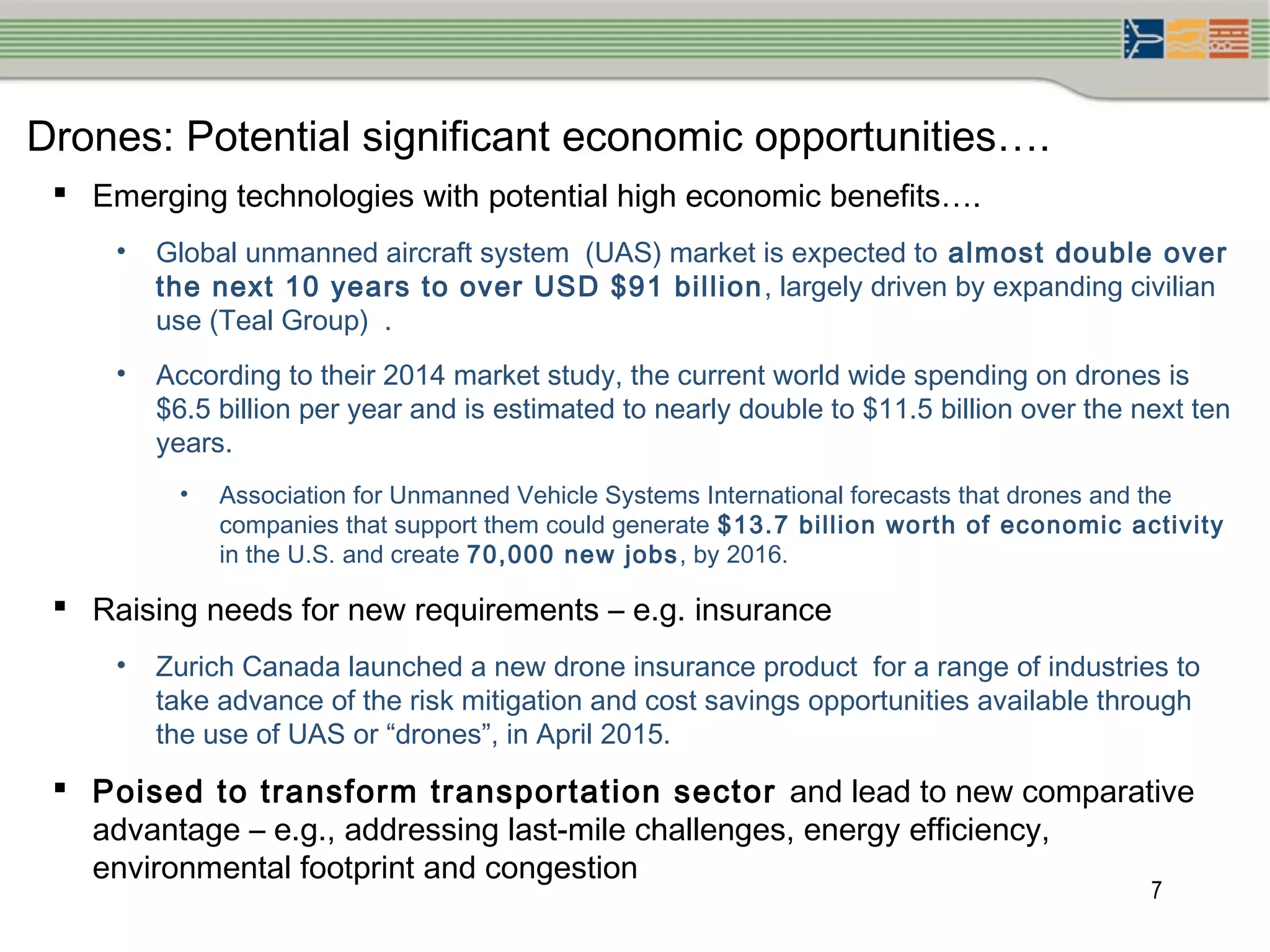 Drones: Potential significant economic opportunities….

▪ Emerging technologies with potential high economic benefits….

• Global unmanned aircraft system (UAS) market is expected to almost double over the next 10 years to over USD $91 billion, largely driven by expanding civilian use (Teal Group) .

• According to their 2014 market study, the current world wide spending on drones is $6.5 billion per year and is estimated to nearly double to $11.5 billion over the next ten years.

• Association for Unmanned Vehicle Systems International forecasts that drones and the companies that support them could generate $13.7 billion worth of economic activity in the U.S. and create 70,000 new jobs, by 2016.

▪ Raising needs for new requirements – e.g. insurance

• Zurich Canada launched a new drone insurance product for a range of industries to take advance of the risk mitigation and cost savings opportunities available through the use of UAS or “drones”, in April 2015.

▪ Poised to transform transportation sector and lead to new comparative advantage – e.g., addressing last-mile challenges, energy efficiency, environmental footprint and congestion

7